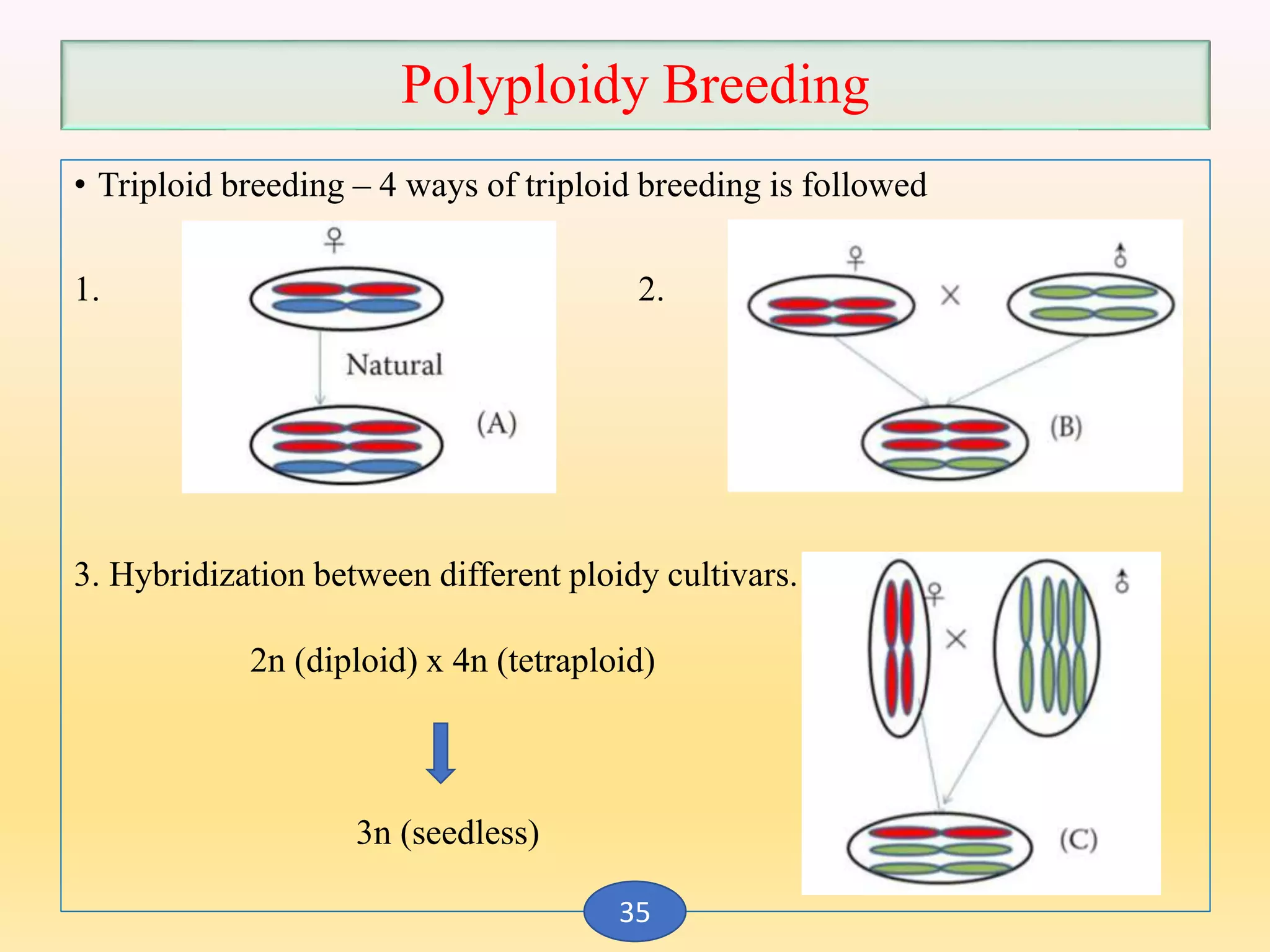 Polyploidy Breeding

• Triploid breeding – 4 ways of triploid breeding is followed

1.

♀

Natural

(A)

2.

♀ × ♂

(B)

3. Hybridization between different ploidy cultivars.

2n (diploid) x 4n (tetraploid)

3n (seedless)

♀ × ♂

(C)

35